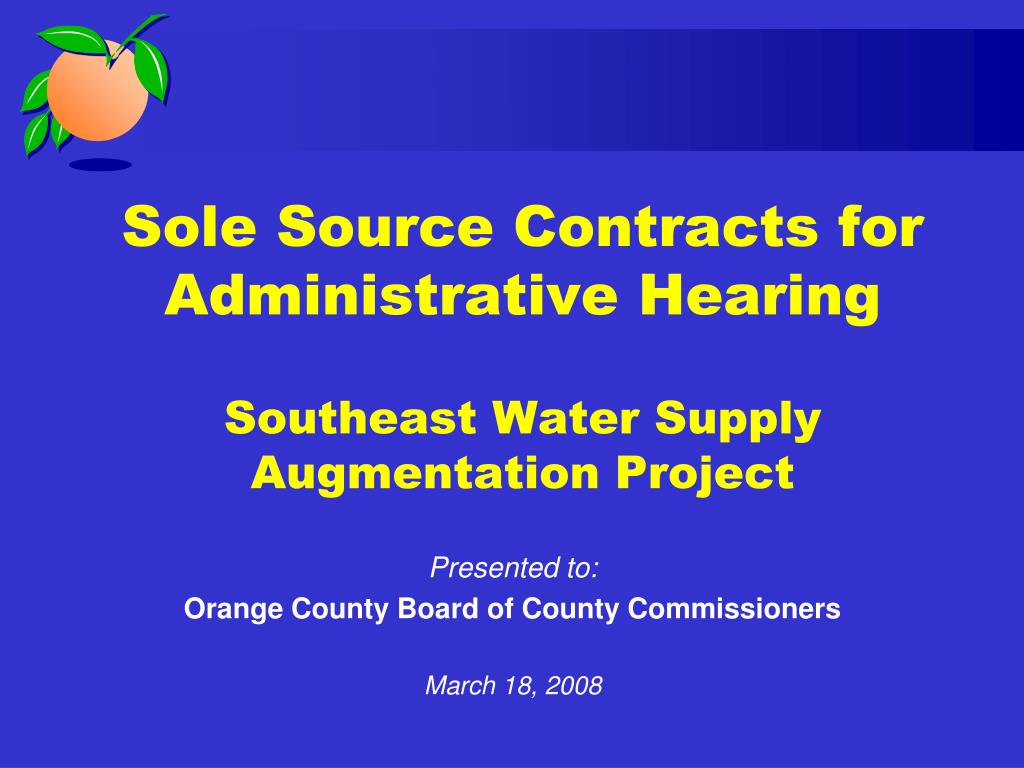 Sole Source Contracts for Administrative Hearing

Southeast Water Supply Augmentation Project

Presented to:
Orange County Board of County Commissioners

March 18, 2008